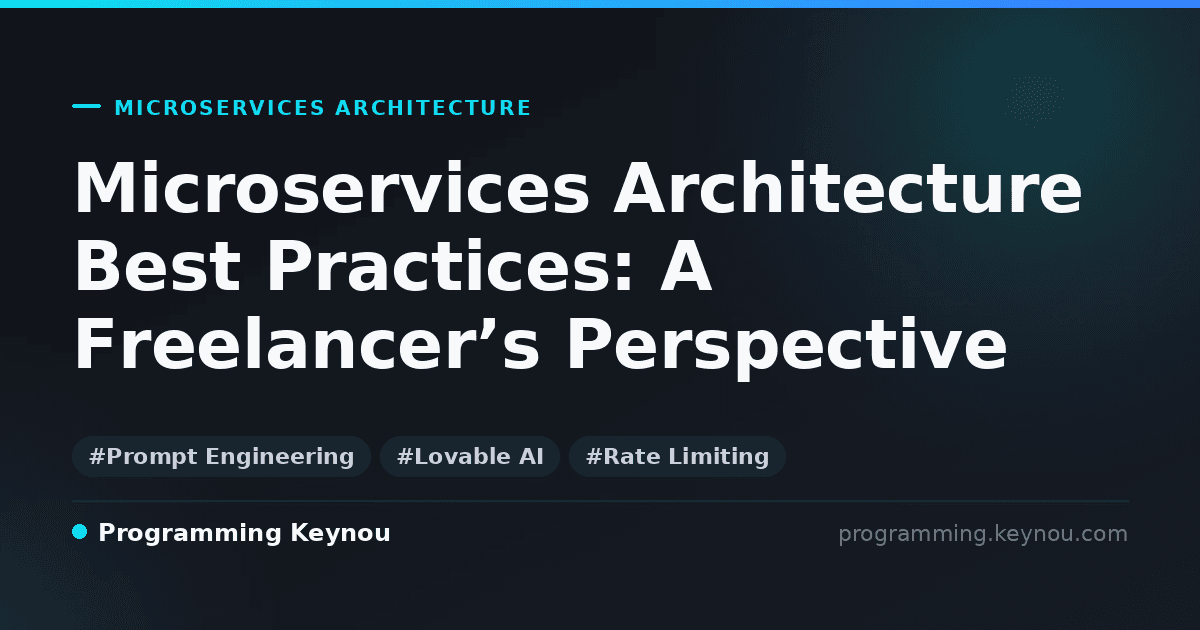 MICROSERVICES ARCHITECTURE

Microservices Architecture Best Practices: A Freelancer’s Perspective

#Prompt Engineering #Lovable AI #Rate Limiting

Programming Keynou

programming.keynou.com